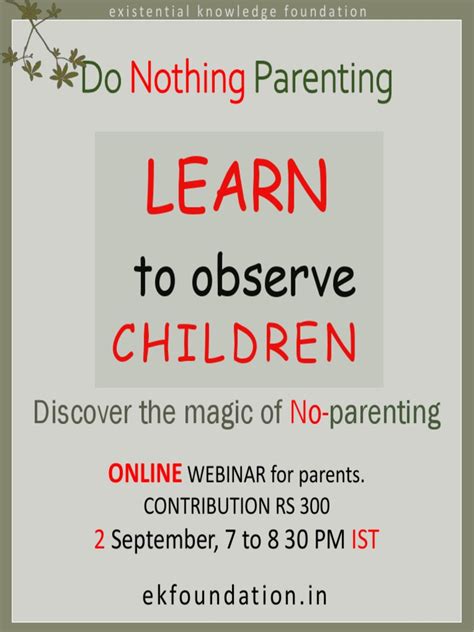 existential knowledge foundation

Do Nothing Parenting

LEARN

to observe

CHILDREN

Discover the magic of No-parenting

ONLINE WEBINAR for parents.
CONTRIBUTION RS 300
2 September, 7 to 8 30 PM IST

ekfoundation.in